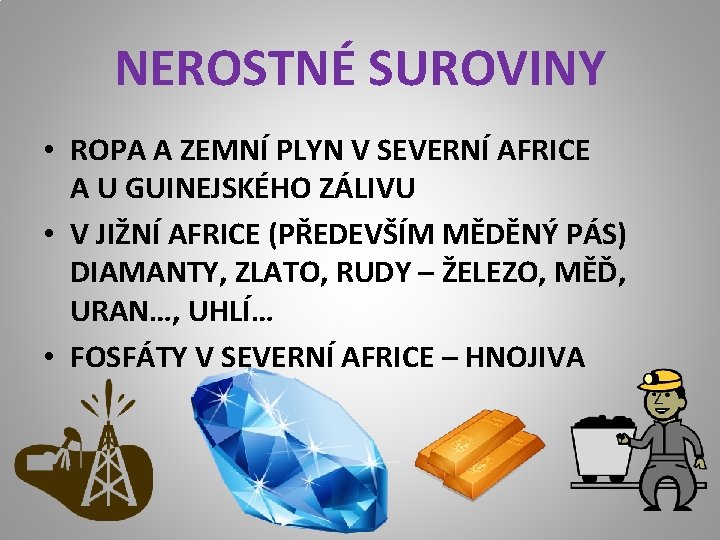 NEROSTNÉ SUROVINY

• ROPA A ZEMNÍ PLYN V SEVERNÍ AFRICE A U GUINEJSKÉHO ZÁLIVU

• V JIŽNÍ AFRICE (PŘEDEVŠÍM MĚDĚNÝ PÁS) DIAMANTY, ZLATO, RUDY – ŽELEZO, MĚĎ, URAN…, UHLÍ…

• FOSFÁTY V SEVERNÍ AFRICE – HNOJIVA